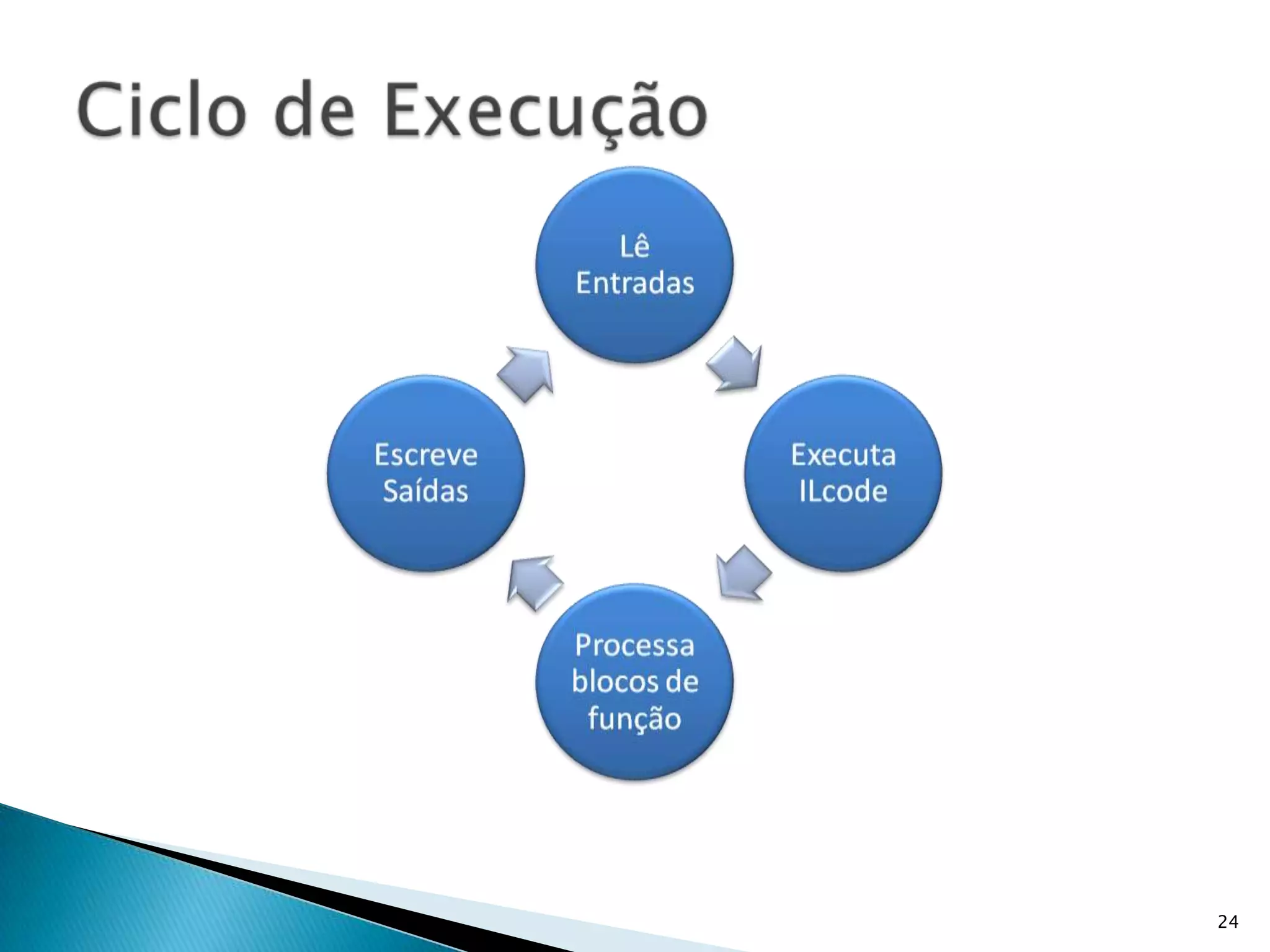 Ciclo de Execução

Lê Entradas

Executa ILcode

Processa blocos de função

Escreve Saídas

24